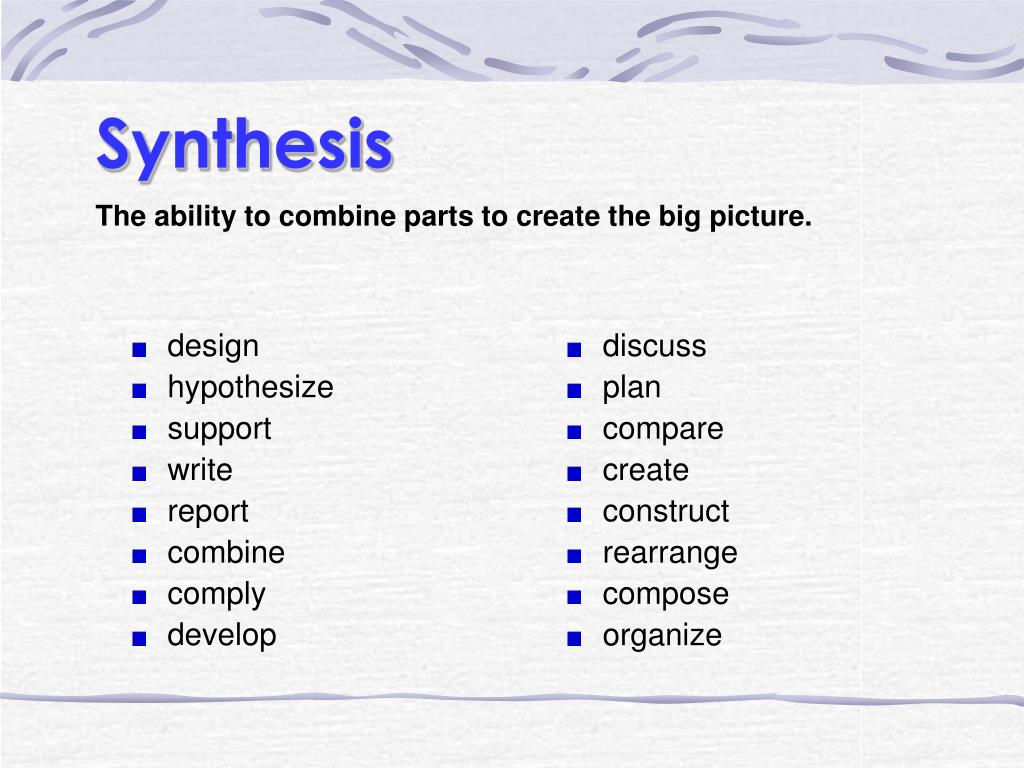 Synthesis

The ability to combine parts to create the big picture.

- design
- hypothesize
- support
- write
- report
- combine
- comply
- develop

- discuss
- plan
- compare
- create
- construct
- rearrange
- compose
- organize